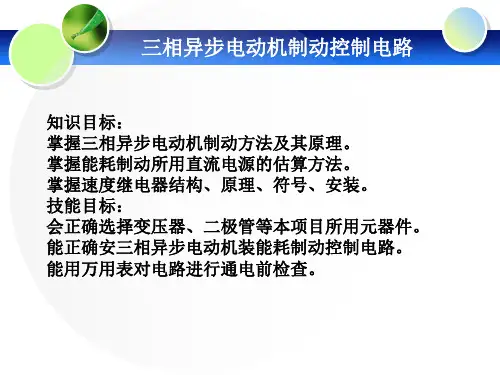 三相异步电动机制动控制电路

知识目标：
掌握三相异步电动机制动方法及其原理。
掌握能耗制动所用直流电源的估算方法。
掌握速度继电器结构、原理、符号、安装。
技能目标：
会正确选择变压器、二极管等本项目所用元器件。
能正确安三相异步电动机装能耗制动控制电路。
能用万用表对电路进行通电前检查。